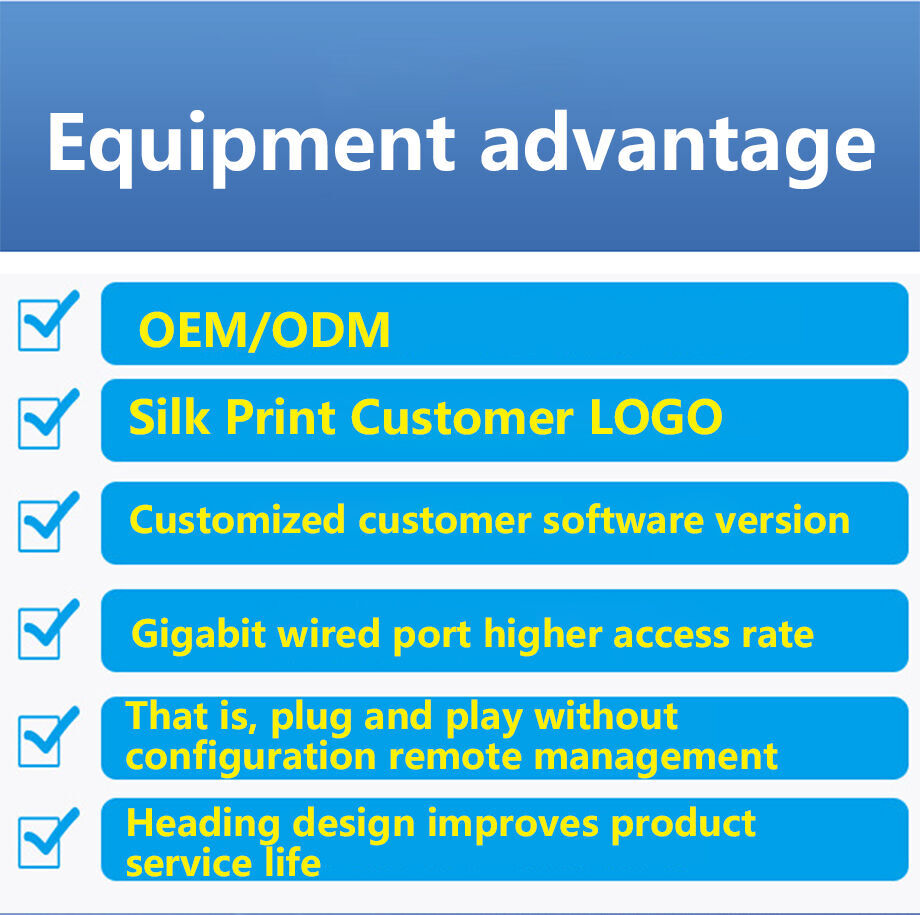 Equipment advantage

OEM/ODM

Silk Print Customer LOGO

Customized customer software version

Gigabit wired port higher access rate

That is, plug and play without configuration remote management

Heading design improves product service life